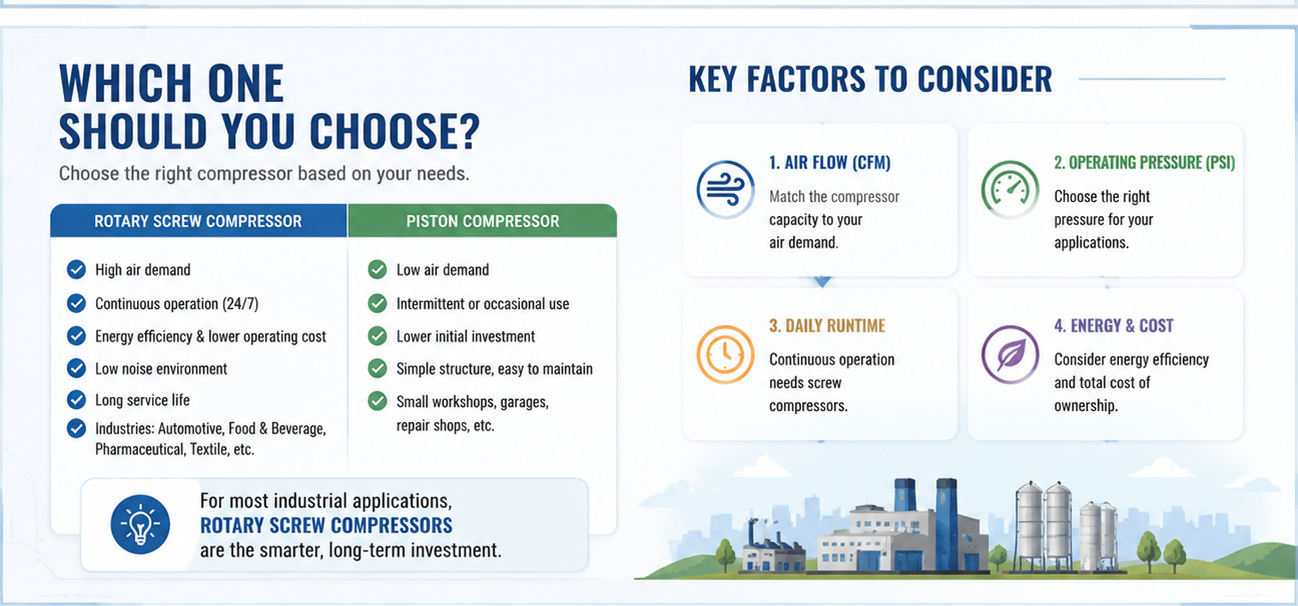 WHICH ONE SHOULD YOU CHOOSE?

Choose the right compressor based on your needs.

| ROTARY SCREW COMPRESSOR | PISTON COMPRESSOR |
|---|---|
| High air demand | Low air demand |
| Continuous operation (24/7) | Intermittent or occasional use |
| Energy efficiency & lower operating cost | Lower initial investment |
| Low noise environment | Simple structure, easy to maintain |
| Long service life | Small workshops, garages, repair shops, etc. |
| Industries: Automotive, Food & Beverage, Pharmaceutical, Textile, etc. | |

For most industrial applications, ROTARY SCREW COMPRESSORS are the smarter, long-term investment.

KEY FACTORS TO CONSIDER

1. AIR FLOW (CFM)
Match the compressor capacity to your air demand.

2. OPERATING PRESSURE (PSI)
Choose the right pressure for your applications.

3. DAILY RUNTIME
Continuous operation needs screw compressors.

4. ENERGY & COST
Consider energy efficiency and total cost of ownership.